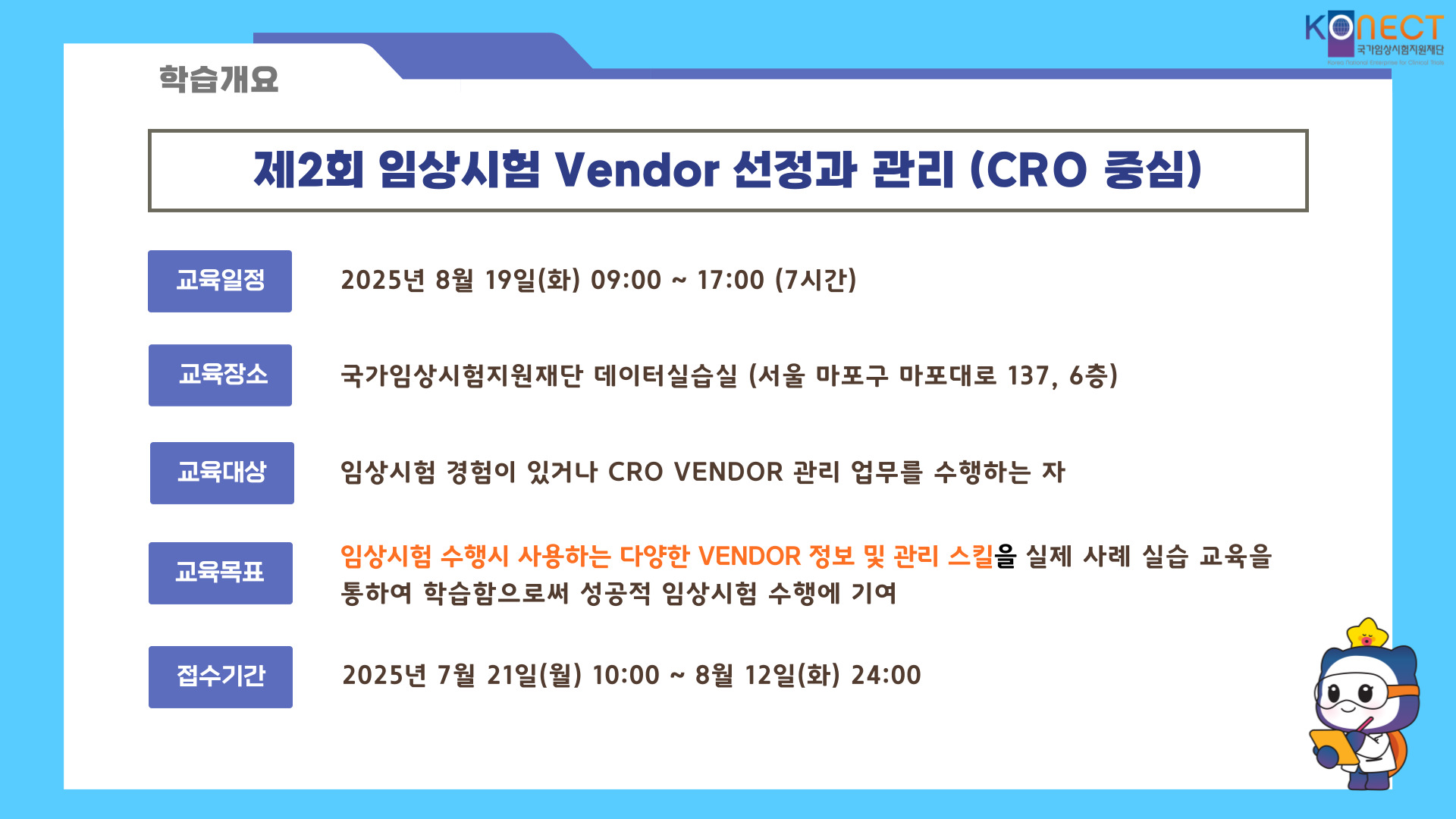 KONECT
국가임상시험지원재단
Korea National Enterprise for Clinical Trials

학습개요

제2회 임상시험 Vendor 선정과 관리 (CRO 중심)

교육일정

2025년 8월 19일(화) 09:00 ~ 17:00 (7시간)

교육장소

국가임상시험지원재단 데이터실습실 (서울 마포구 마포대로 137, 6층)

교육대상

임상시험 경험이 있거나 CRO VENDOR 관리 업무를 수행하는 자

교육목표

임상시험 수행시 사용하는 다양한 VENDOR 정보 및 관리 스킬을 실제 사례 실습 교육을 통하여 학습함으로써 성공적 임상시험 수행에 기여

접수기간

2025년 7월 21일(월) 10:00 ~ 8월 12일(화) 24:00